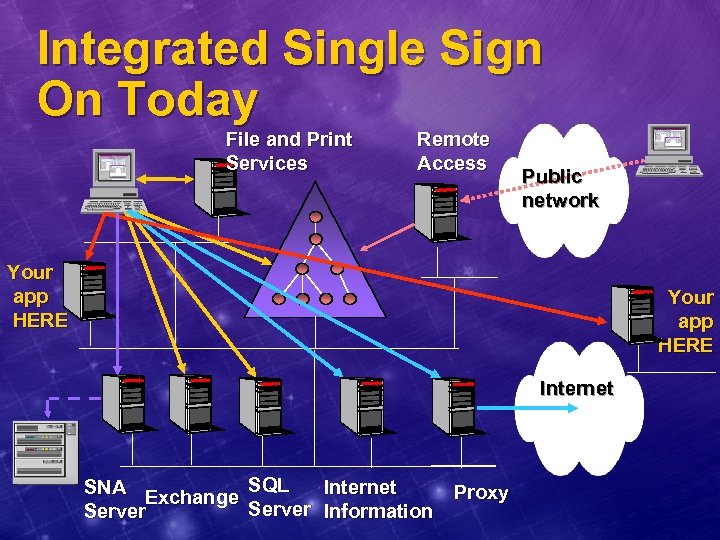 Integrated Single Sign On Today

File and Print Services

Remote Access

Public network

Your app HERE

Your app HERE

Internet

SNA Server

Exchange

SQL Server

Internet Information

Proxy